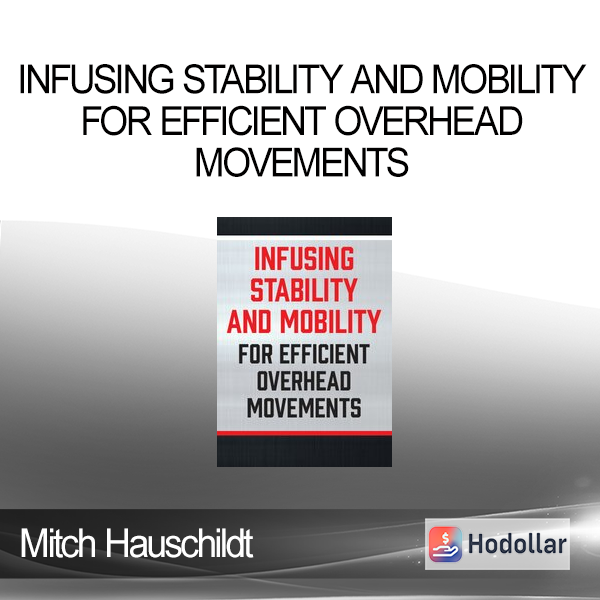 INFUSING STABILITY AND MOBILITY FOR EFFICIENT OVERHEAD MOVEMENTS

INFUSING STABILITY AND MOBILITY FOR EFFICIENT OVERHEAD MOVEMENTS

Mitch Hauschildt

Hodollar